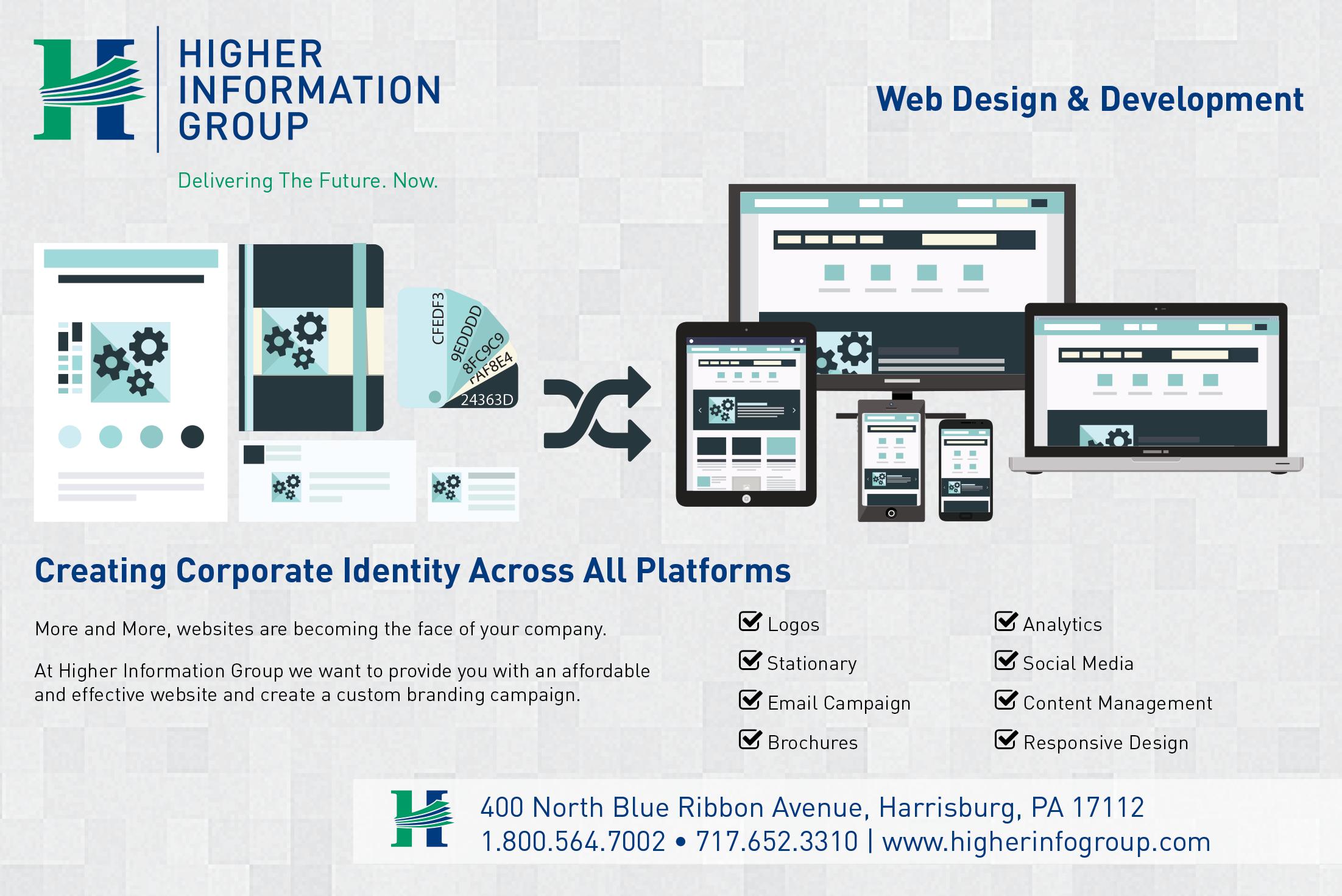 HIGHER INFORMATION GROUP

Delivering The Future. Now.

Web Design & Development

CFEDF3
9EDDDD
8FC9C9
FAF8E4
24363D

Creating Corporate Identity Across All Platforms

More and More, websites are becoming the face of your company.

At Higher Information Group we want to provide you with an affordable and effective website and create a custom branding campaign.

Logos
Stationary
Email Campaign
Brochures

Analytics
Social Media
Content Management
Responsive Design

400 North Blue Ribbon Avenue, Harrisburg, PA 17112
1.800.564.7002 • 717.652.3310 | www.higherinfogroup.com